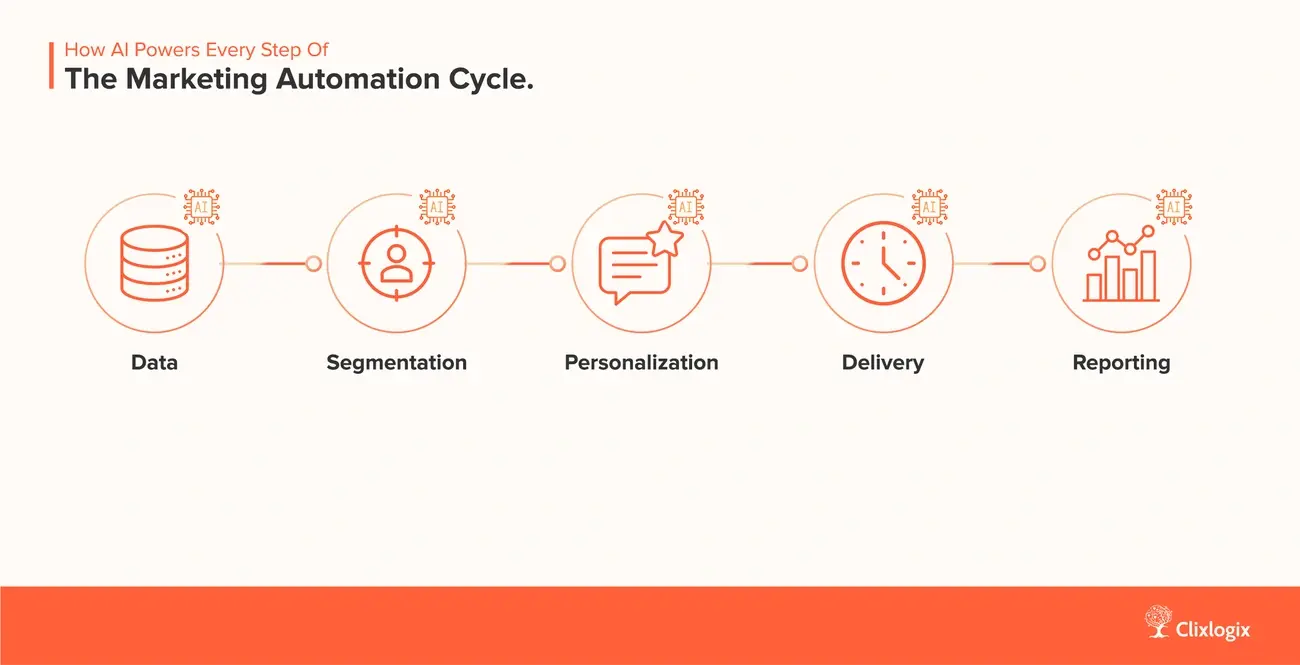 How AI Powers Every Step Of
The Marketing Automation Cycle.

AI
Data

AI
Segmentation

AI
Personalization

AI
Delivery

AI
Reporting

Clixlogix